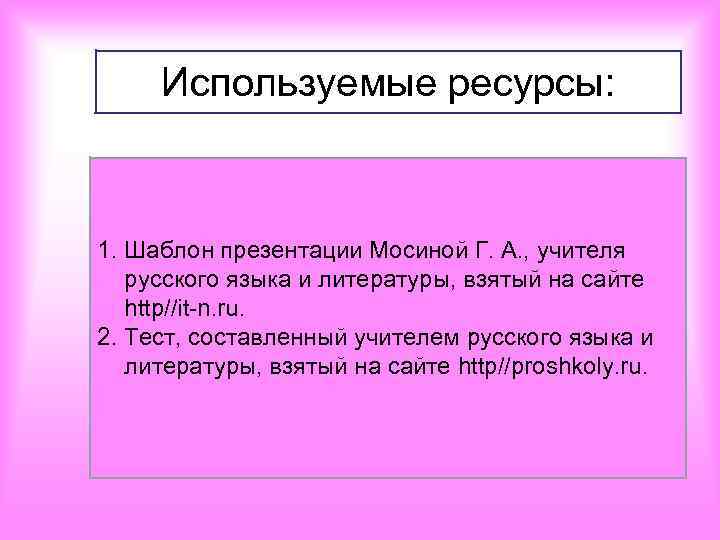 Используемые ресурсы:

1. Шаблон презентации Мосиной Г. А., учителя русского языка и литературы, взятый на сайте http//it-n.ru.
2. Тест, составленный учителем русского языка и литературы, взятый на сайте http//proshkoly.ru.